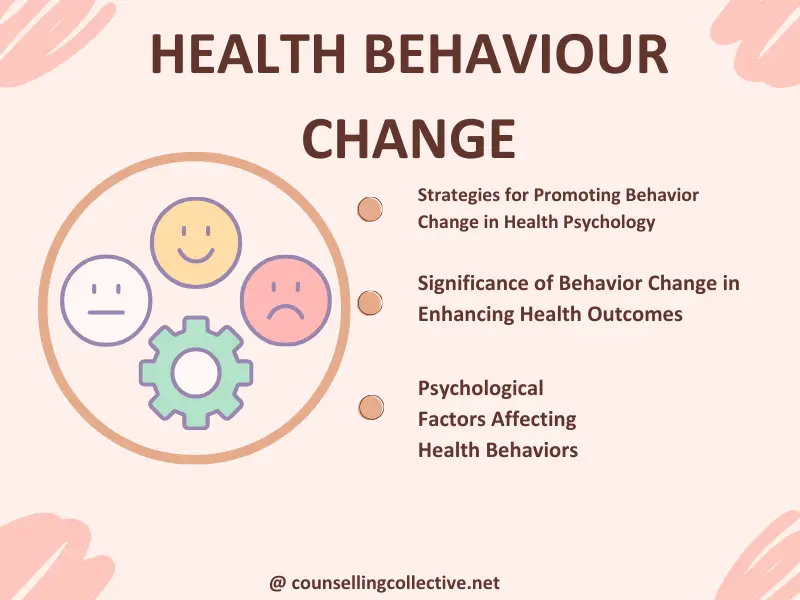 HEALTH BEHAVIOUR CHANGE

Strategies for Promoting Behavior Change in Health Psychology

Significance of Behavior Change in Enhancing Health Outcomes

Psychological Factors Affecting Health Behaviors

@ counsellingcollective.net